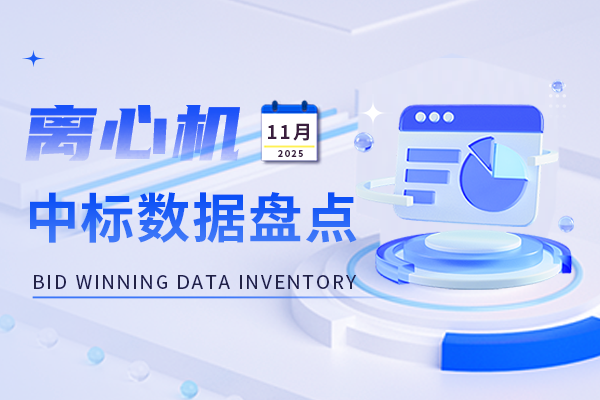 离心机

11月
2025

中标数据盘点

BID WINNING DATA INVENTORY